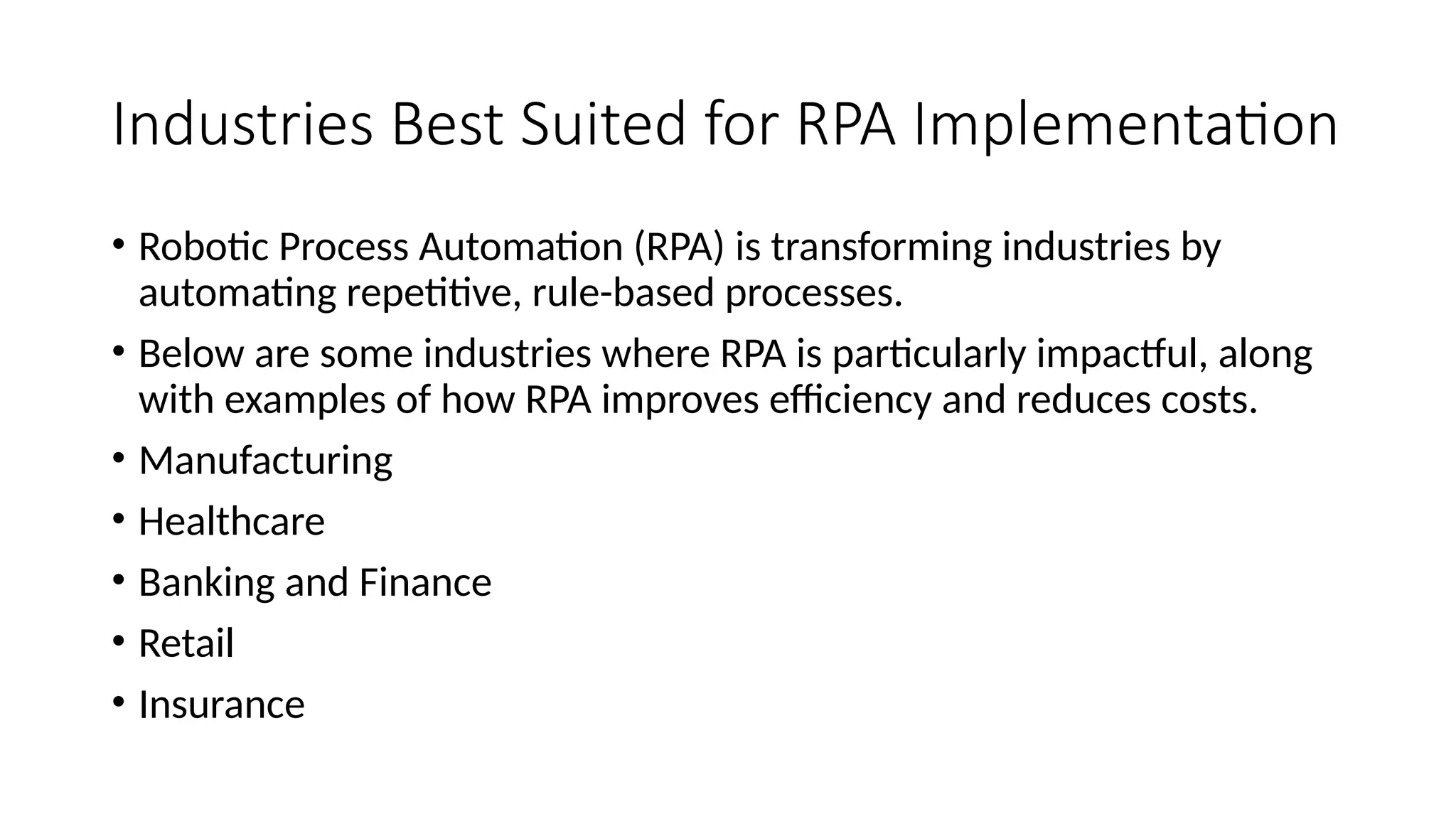 Industries Best Suited for RPA Implementation

• Robotic Process Automation (RPA) is transforming industries by automating repetitive, rule-based processes.
• Below are some industries where RPA is particularly impactful, along with examples of how RPA improves efficiency and reduces costs.
• Manufacturing
• Healthcare
• Banking and Finance
• Retail
• Insurance